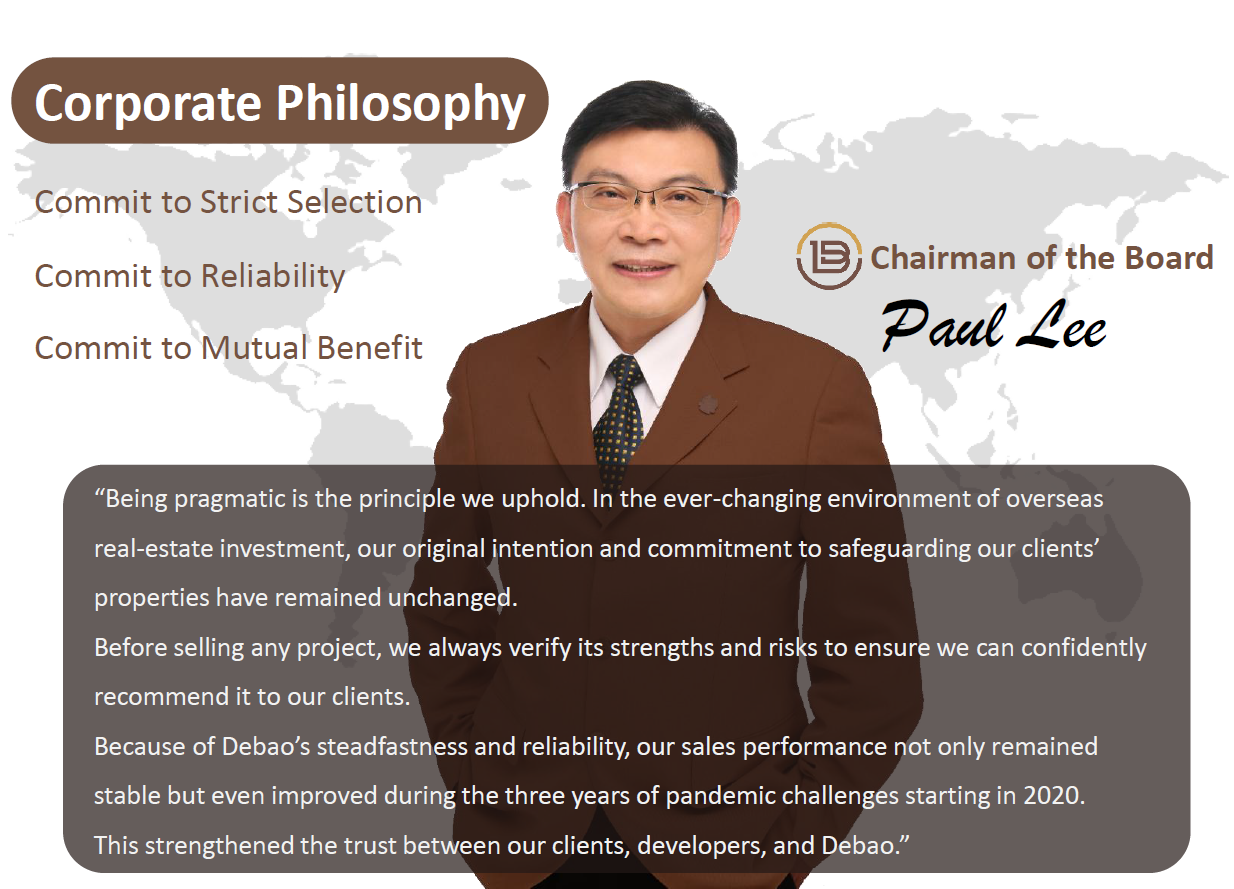 Corporate Philosophy

Commit to Strict Selection

Commit to Reliability

Commit to Mutual Benefit

Chairman of the Board

Paul Lee

“Being pragmatic is the principle we uphold. In the ever-changing environment of overseas real-estate investment, our original intention and commitment to safeguarding our clients’ properties have remained unchanged.
Before selling any project, we always verify its strengths and risks to ensure we can confidently recommend it to our clients.
Because of Debao’s steadfastness and reliability, our sales performance not only remained stable but even improved during the three years of pandemic challenges starting in 2020.
This strengthened the trust between our clients, developers, and Debao.”